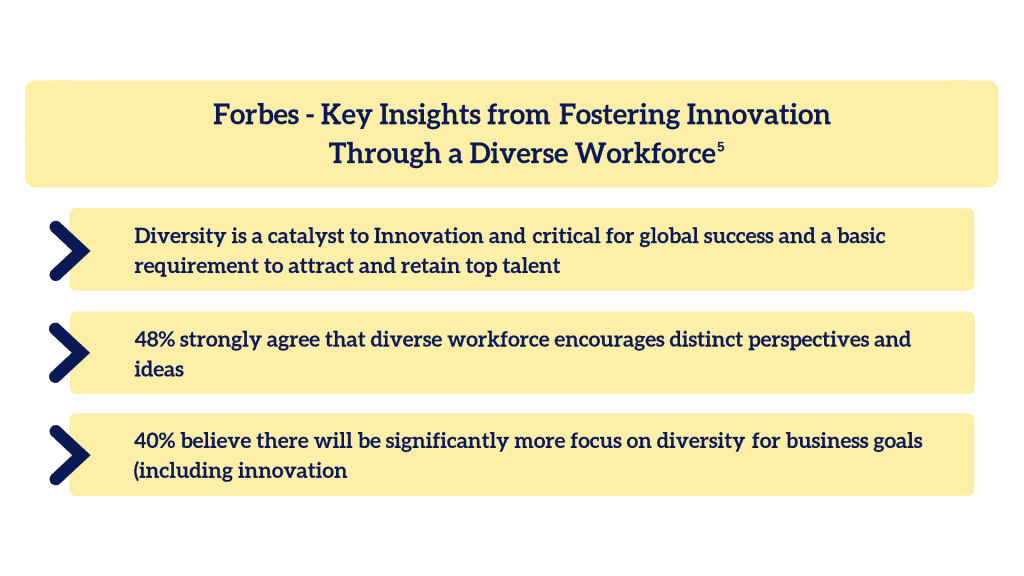 Forbes - Key Insights from Fostering Innovation Through a Diverse Workforce$^5$

Diversity is a catalyst to Innovation and critical for global success and a basic requirement to attract and retain top talent

48% strongly agree that diverse workforce encourages distinct perspectives and ideas

40% believe there will be significantly more focus on diversity for business goals (including innovation